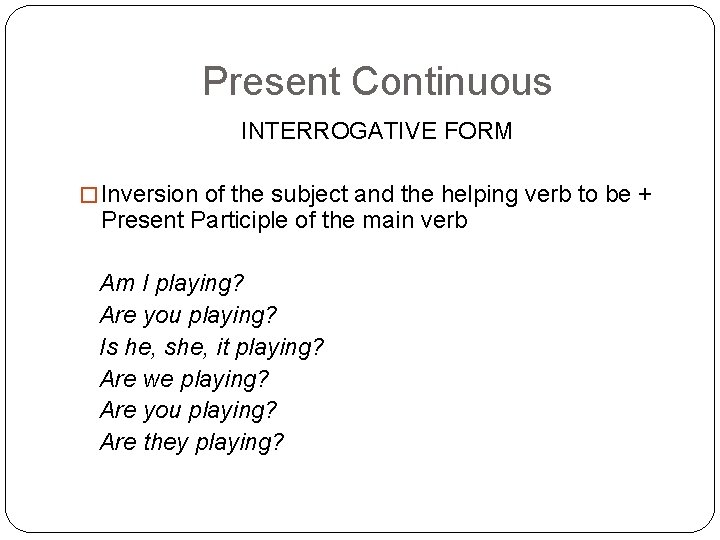 Present Continuous

INTERROGATIVE FORM

Inversion of the subject and the helping verb to be + Present Participle of the main verb

Am I playing?
Are you playing?
Is he, she, it playing?
Are we playing?
Are you playing?
Are they playing?